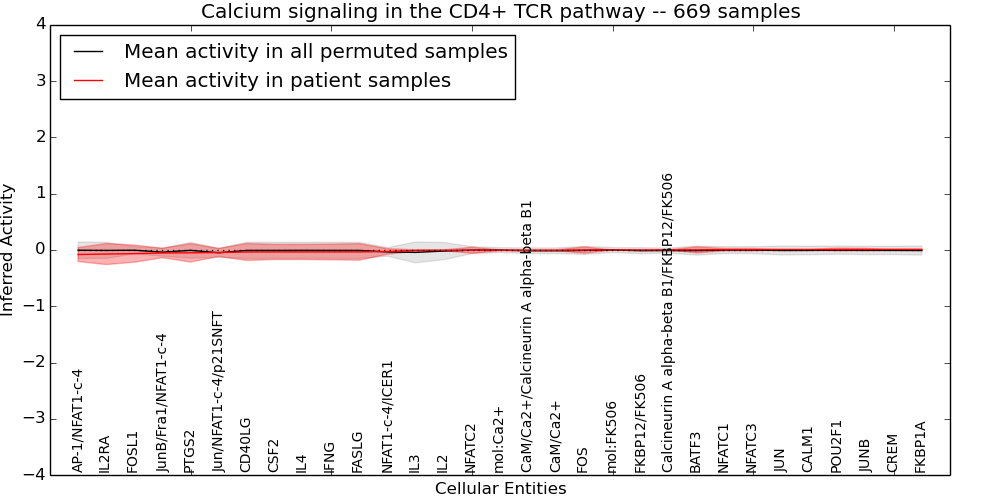 Calcium signaling in the CD4+ TCR pathway -- 669 samples

Mean activity in all permuted samples
Mean activity in patient samples

Inferred Activity

4
3
2
1
0
−1
−2
−3
−4

AP-1/NFAT1-c-4
IL2RA
FOSL1
JunB/Fra1/NFAT1-c-4
PTGS2
Jun/NFAT1-c-4/p21SNFT
CD40LG
CSF2
IL4
IFNG
FASLG
NFAT1-c-4/ICER1
IL3
IL2
NFATC2
mol:Ca2+
CaM/Ca2+/Calcineurin A alpha-beta B1
CaM/Ca2+
FOS
mol:FK506
FKBP12/FK506
Calcineurin A alpha-beta B1/FKBP12/FK506
BATF3
NFATC1
NFATC3
JUN
CALM1
POU2F1
JUNB
CREM
FKBP1A

Cellular Entities